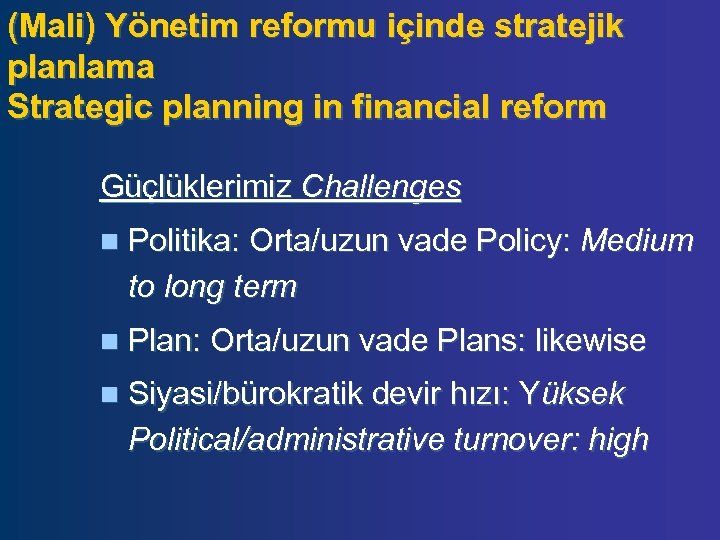 (Mali) Yönetim reformu içinde stratejik planlama
Strategic planning in financial reform

Güçlüklerimiz Challenges

Politika: Orta/uzun vade Policy: Medium to long term

Plan: Orta/uzun vade Plans: likewise

Siyasi/bürokratik devir hızı: Yüksek Political/administrative turnover: high